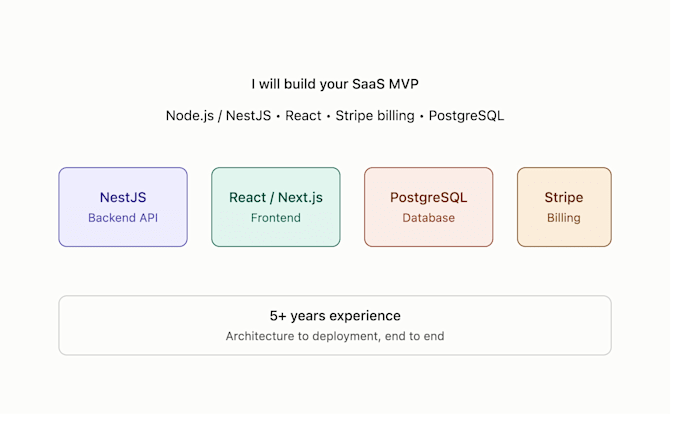 I will build your SaaS MVP

Node.js / NestJS • React • Stripe billing • PostgreSQL

NestJS
Backend API

React / Next.js
Frontend

PostgreSQL
Database

Stripe
Billing

5+ years experience
Architecture to deployment, end to end